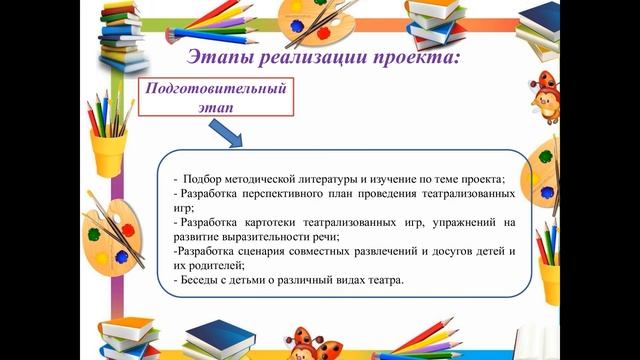 Этапы реализации проекта:

Подготовительный этап

- Подбор методической литературы и изучение по теме проекта;
- Разработка перспективного план проведения театрализованных игр;
- Разработка картотеки театрализованных игр, упражнений на развитие выразительности речи;
-Разработка сценария совместных развлечений и досугов детей и их родителей;
- Беседы с детьми о различный видах театра.